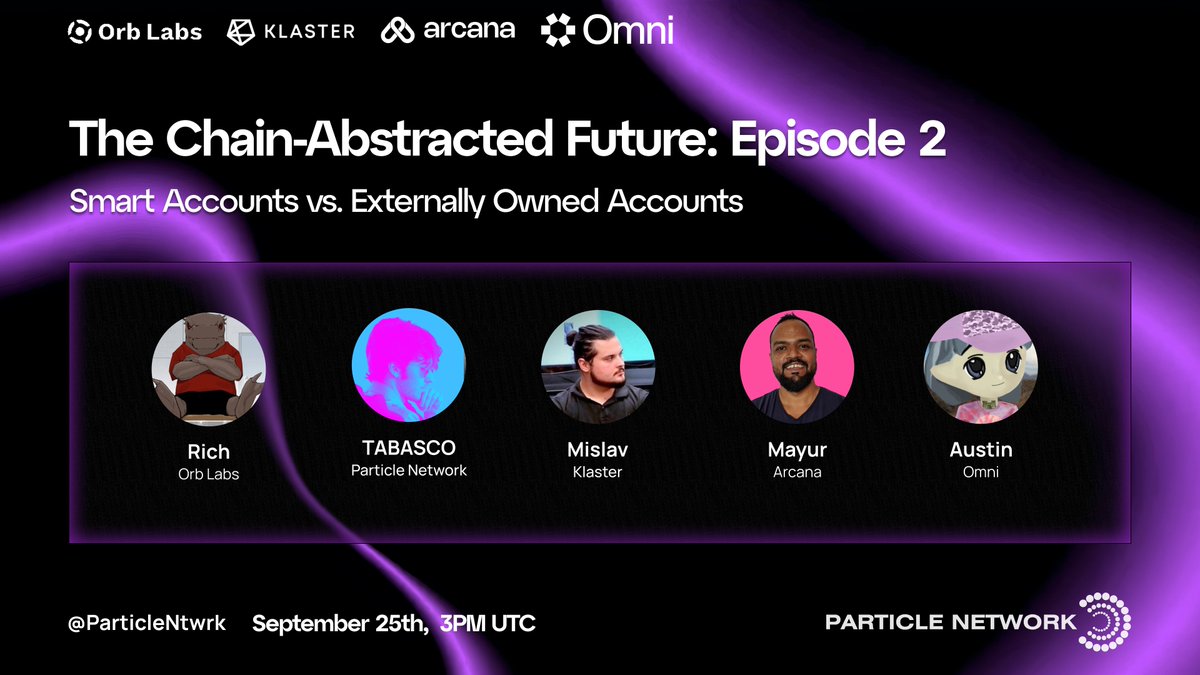 Orb Labs KLASTER arcana Omni

The Chain-Abstracted Future: Episode 2

Smart Accounts vs. Externally Owned Accounts

Rich
Orb Labs

TABASCO
Particle Network

Mislav
Klaster

Mayur
Arcana

Austin
Omni

@ParticleNtwrk September 25th, 3PM UTC

PARTICLE NETWORK